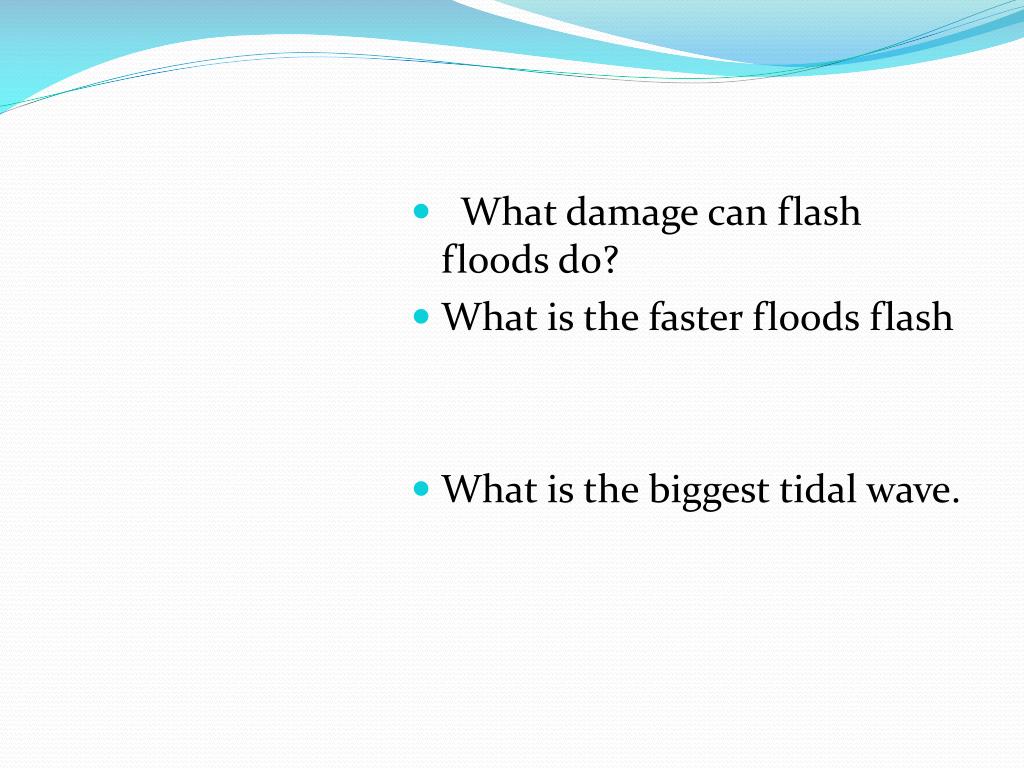 - What damage can flash floods do?
- What is the faster floods flash

- What is the biggest tidal wave.